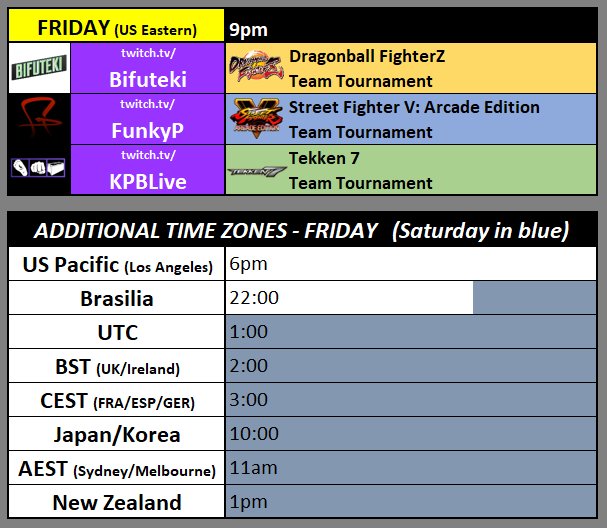 | FRIDAY (US Eastern) | | 9pm |
|---|---|---|
| BIFUTEKI | twitch.tv/ Bifuteki | Dragonball FighterZ Team Tournament |
| | twitch.tv/ FunkyP | Street Fighter V: Arcade Edition Team Tournament |
| | twitch.tv/ KPBLive | Tekken 7 Team Tournament |

| ADDITIONAL TIME ZONES - FRIDAY (Saturday in blue) | |
|---|---|
| US Pacific (Los Angeles) | 6pm |
| Brasilia | 22:00 |
| UTC | 1:00 |
| BST (UK/Ireland) | 2:00 |
| CEST (FRA/ESP/GER) | 3:00 |
| Japan/Korea | 10:00 |
| AEST (Sydney/Melbourne) | 11am |
| New Zealand | 1pm |